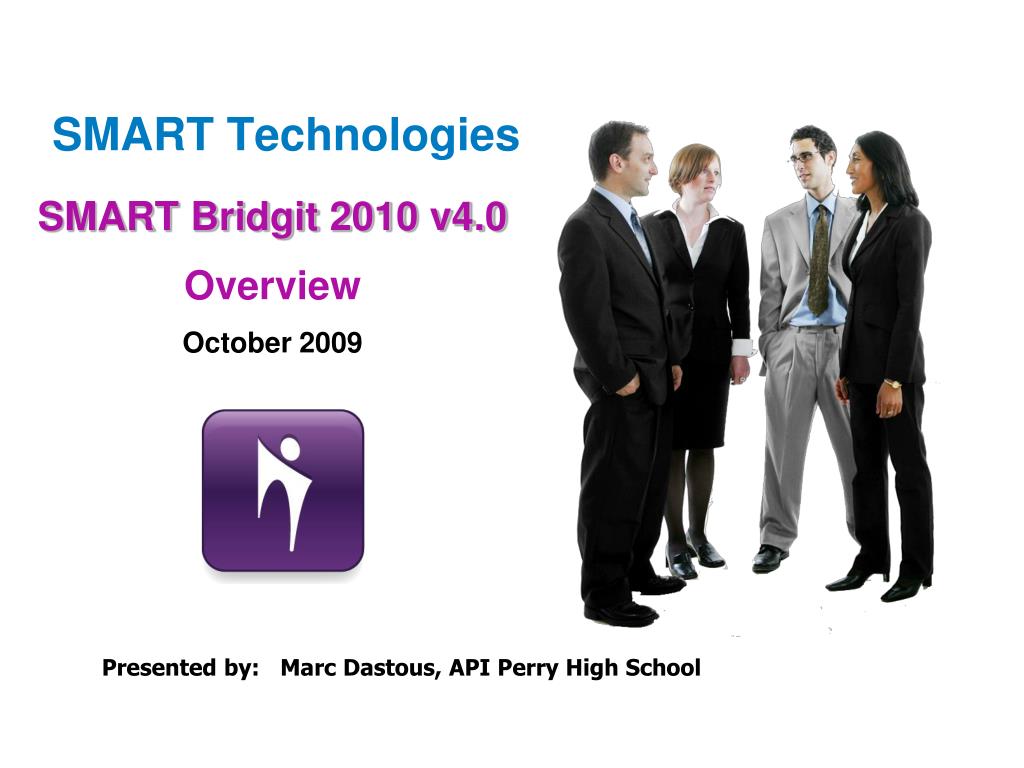 SMART Technologies

SMART Bridgit 2010 v4.0

Overview

October 2009

Presented by: Marc Dastous, API Perry High School